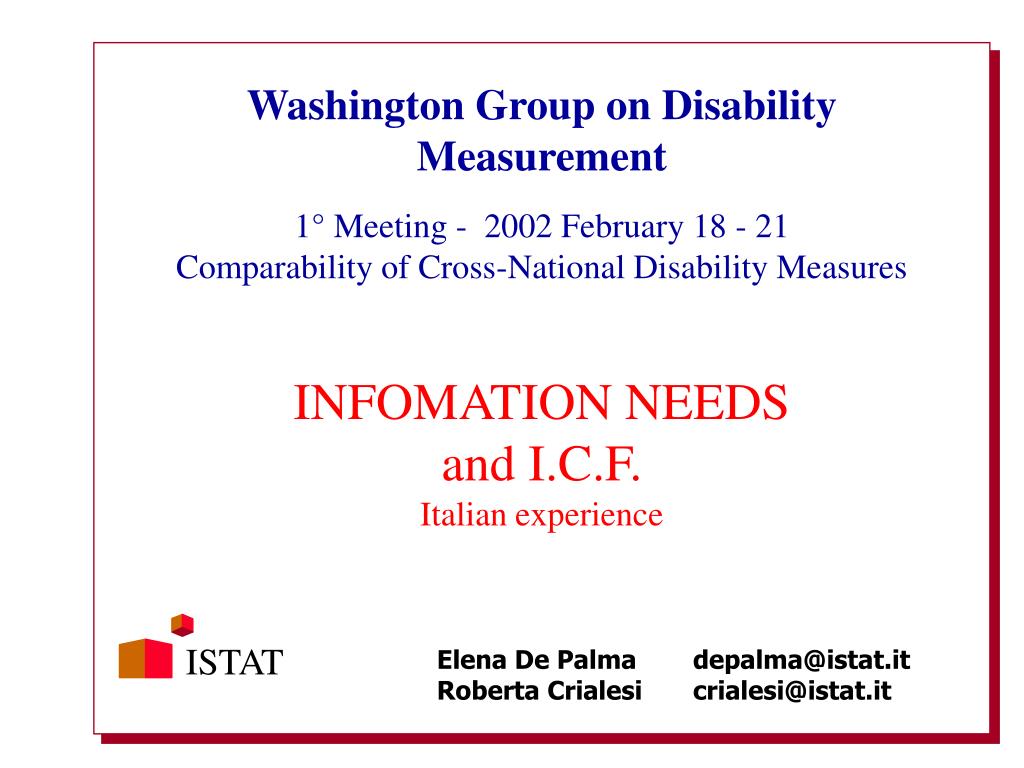 Washington Group on Disability Measurement

1° Meeting - 2002 February 18 - 21
Comparability of Cross-National Disability Measures

INFOMATION NEEDS
and I.C.F.
Italian experience

ISTAT

Elena De Palma depalma@istat.it
Roberta Crialesi crialesi@istat.it